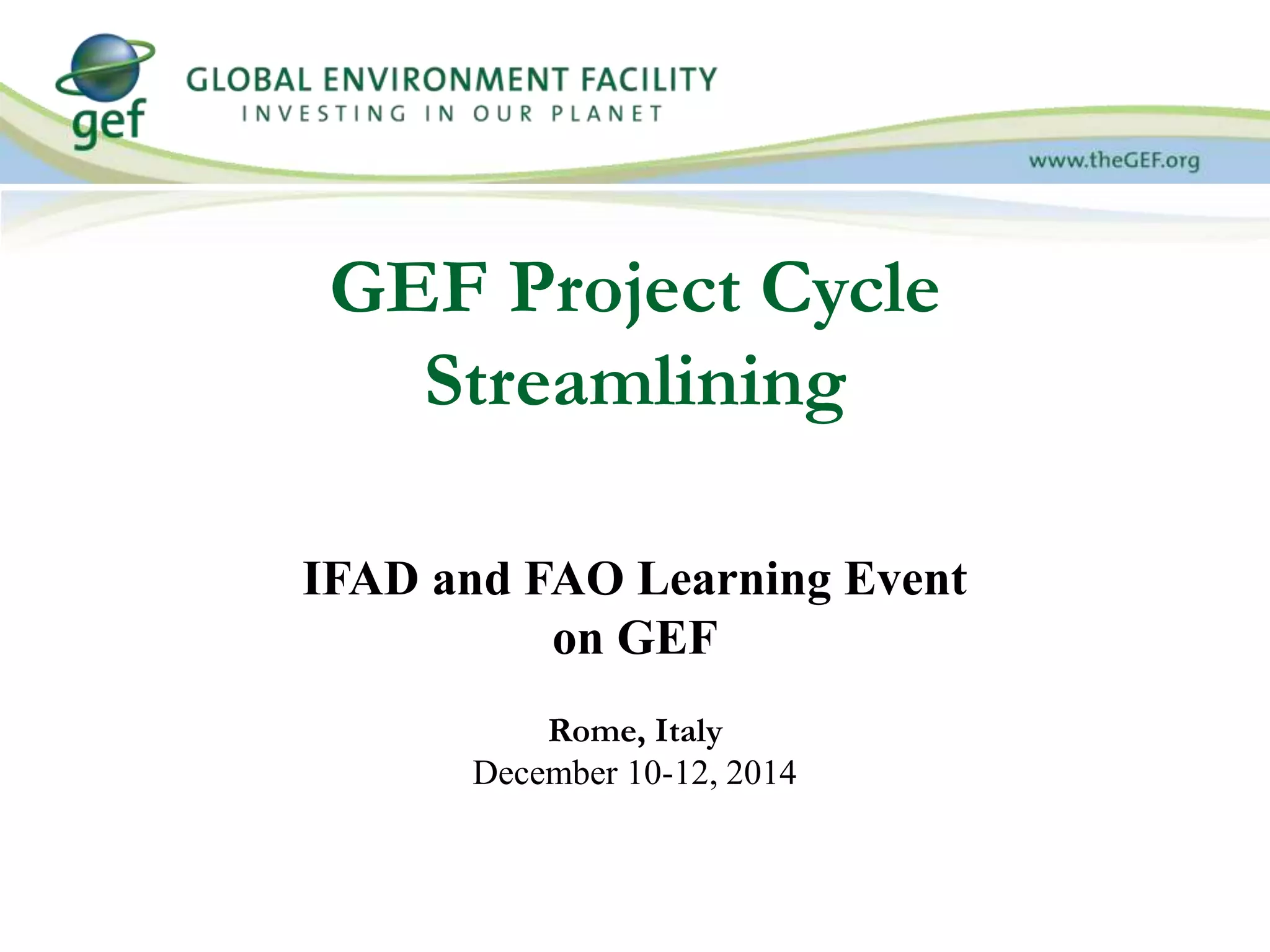 gef
GLOBAL ENVIRONMENT FACILITY
INVESTING IN OUR PLANET
www.theGEF.org

GEF Project Cycle Streamlining

IFAD and FAO Learning Event on GEF

Rome, Italy
December 10-12, 2014